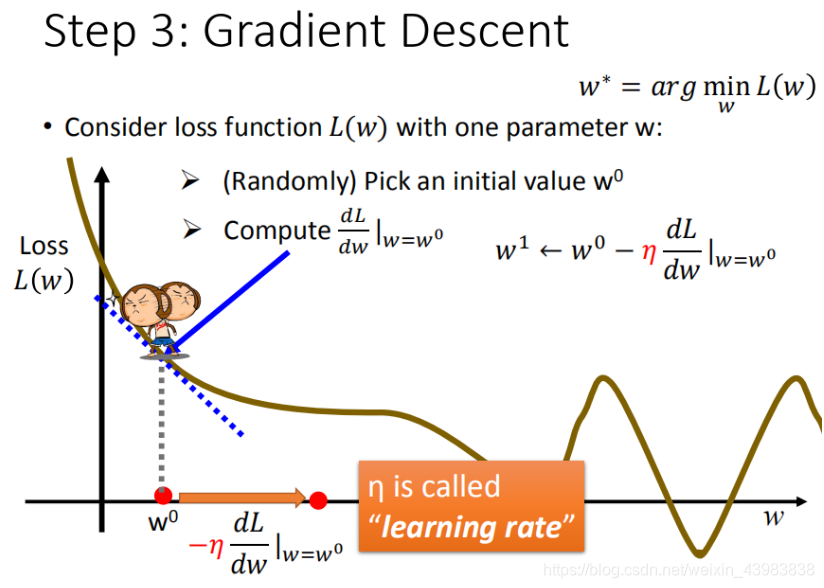 Step 3: Gradient Descent

$w^* = arg \min_w L(w)$

• Consider loss function $L(w)$ with one parameter w:

➢ (Randomly) Pick an initial value $w^0$

➢ Compute $\frac{dL}{dw}|_{w=w^0}$

$w^1 \leftarrow w^0 - \eta \frac{dL}{dw}|_{w=w^0}$

Loss $L(w)$

$w^0$

$-\eta \frac{dL}{dw}|_{w=w^0}$

η is called "learning rate"

$w$

https://blog.csdn.net/weixin_43983838